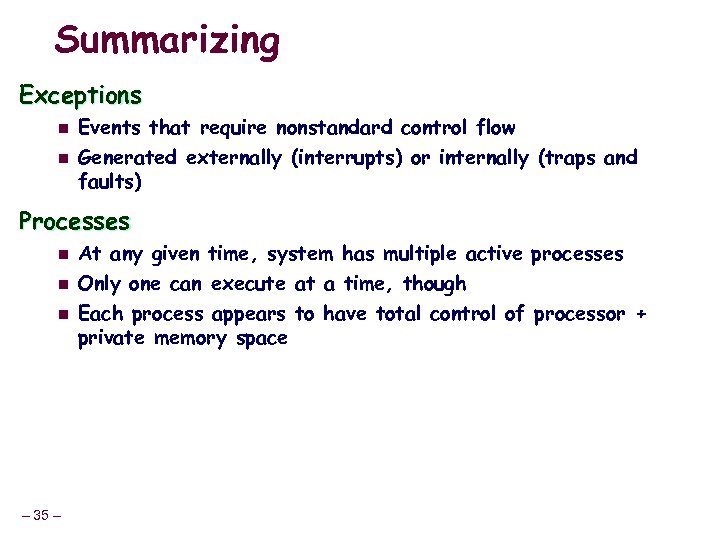 Summarizing

Exceptions

- Events that require nonstandard control flow
- Generated externally (interrupts) or internally (traps and faults)

Processes

- At any given time, system has multiple active processes
- Only one can execute at a time, though
- Each process appears to have total control of processor + private memory space

– 35 –